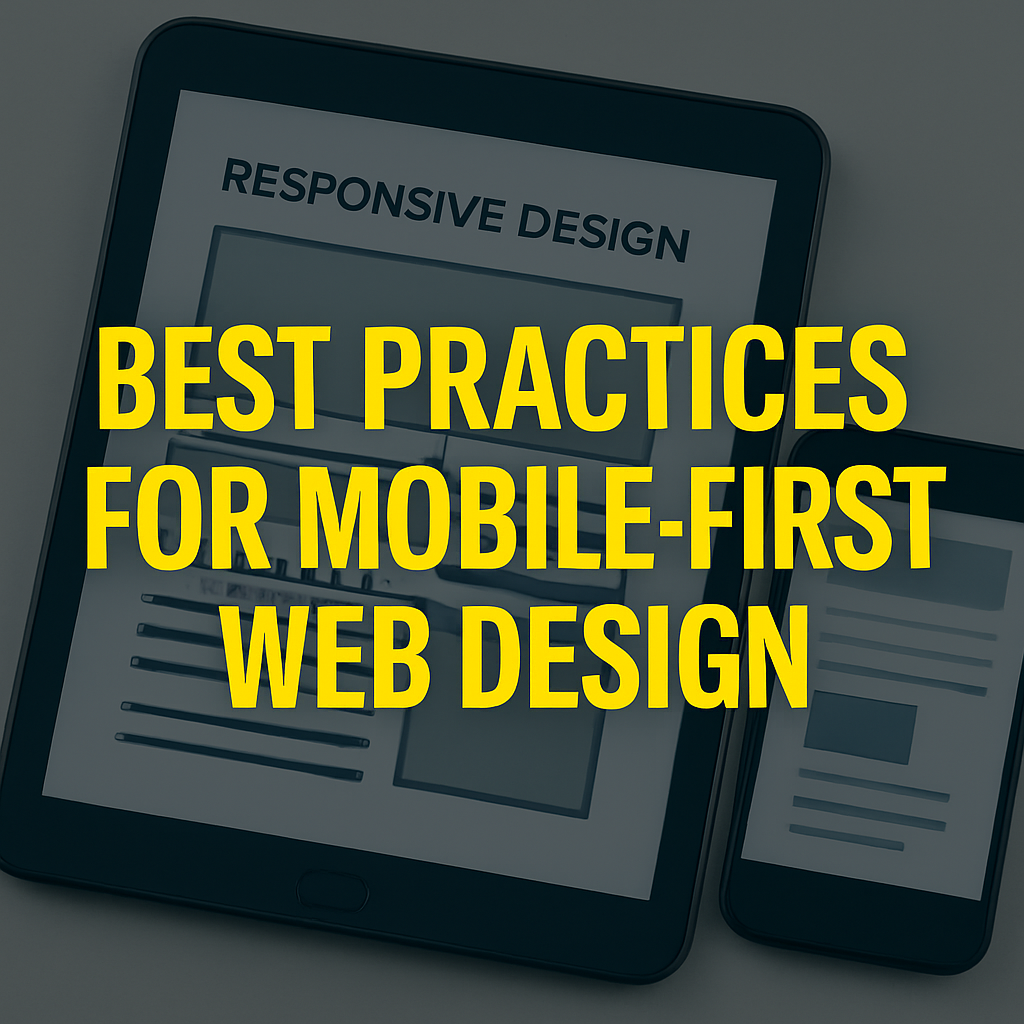 RESPONSIVE DESIGN

BEST PRACTICES FOR MOBILE-FIRST WEB DESIGN